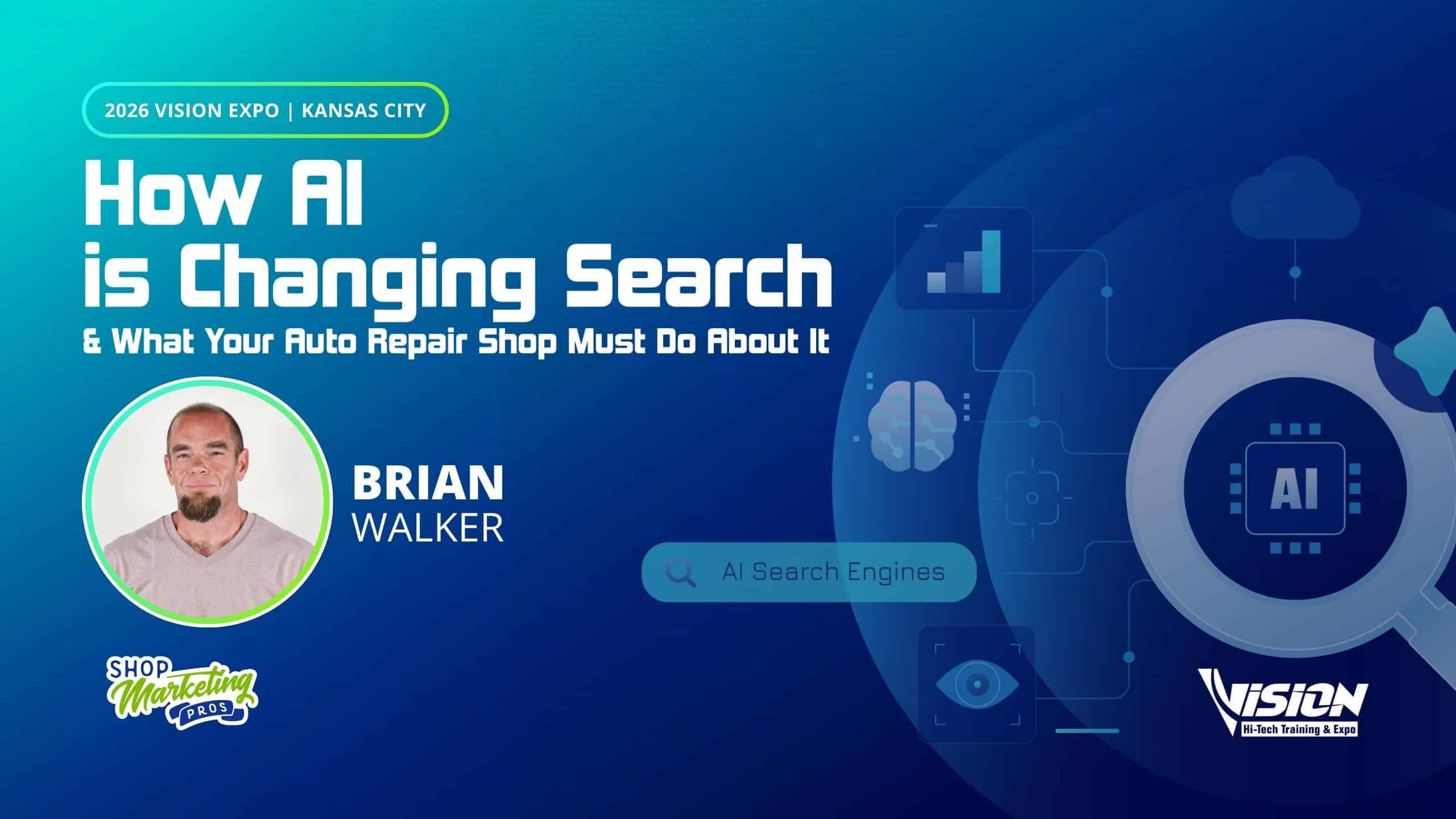 2026 VISION EXPO | KANSAS CITY

How AI is Changing Search

& What Your Auto Repair Shop Must Do About It

BRIAN WALKER

AI Search Engines

AI

SHOP Marketing PROS

VISION Hi-Tech Training & Expo